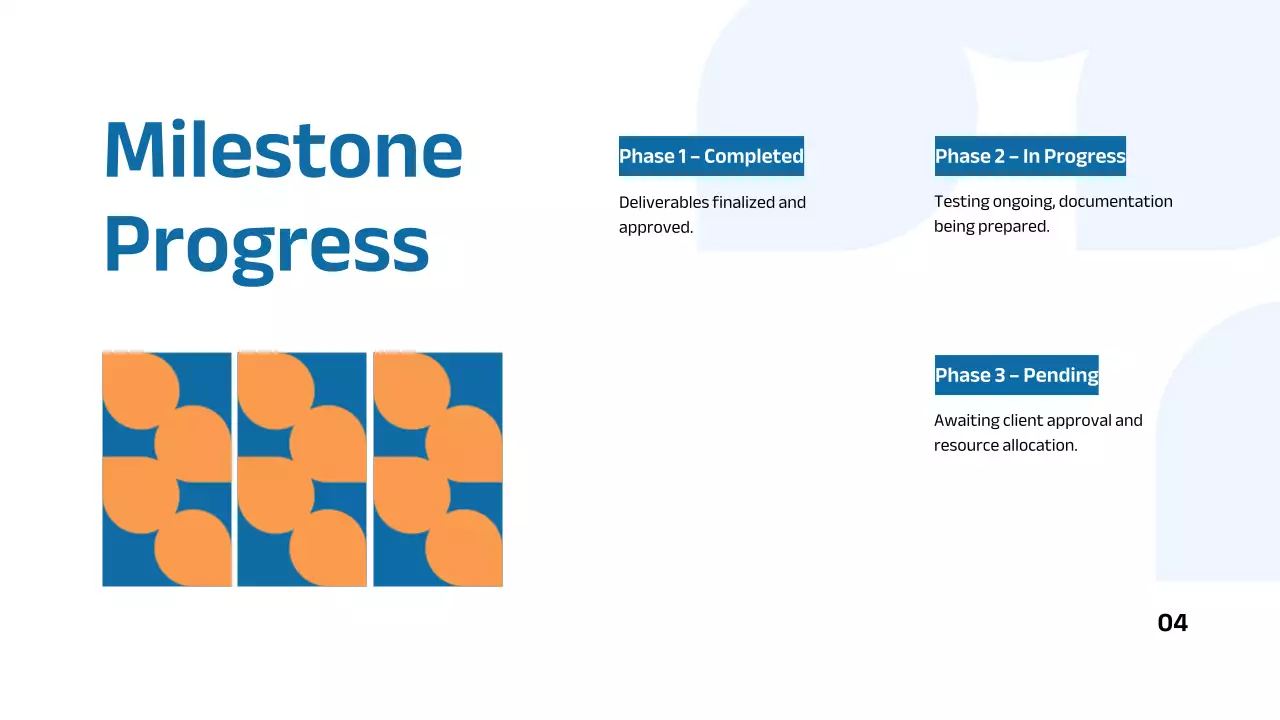 Milestone Progress

Phase 1 – Completed

Deliverables finalized and approved.

Phase 2 – In Progress

Testing ongoing, documentation being prepared.

Phase 3 – Pending

Awaiting client approval and resource allocation.

04